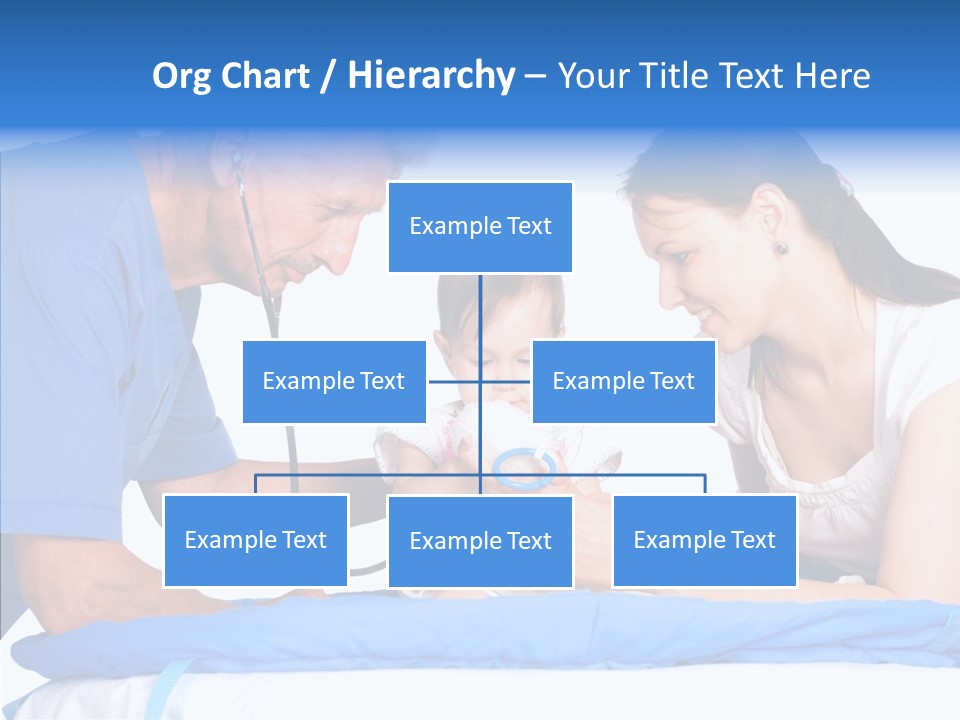 Org Chart / Hierarchy – Your Title Text Here

Example Text

Example Text

Example Text

Example Text

Example Text

Example Text